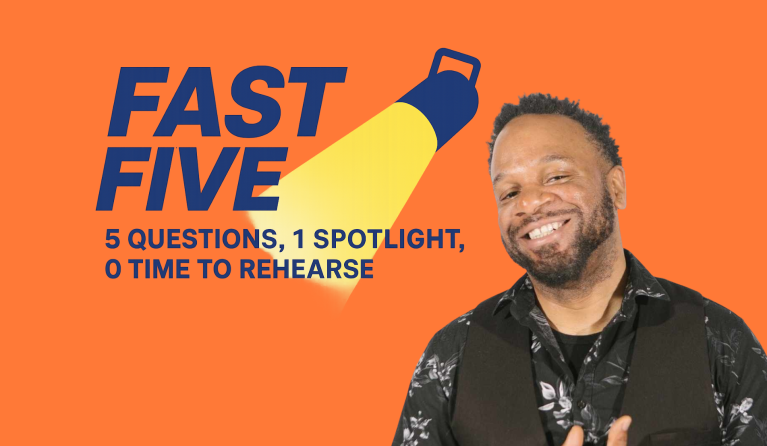 FAST FIVE

5 QUESTIONS, 1 SPOTLIGHT, 0 TIME TO REHEARSE